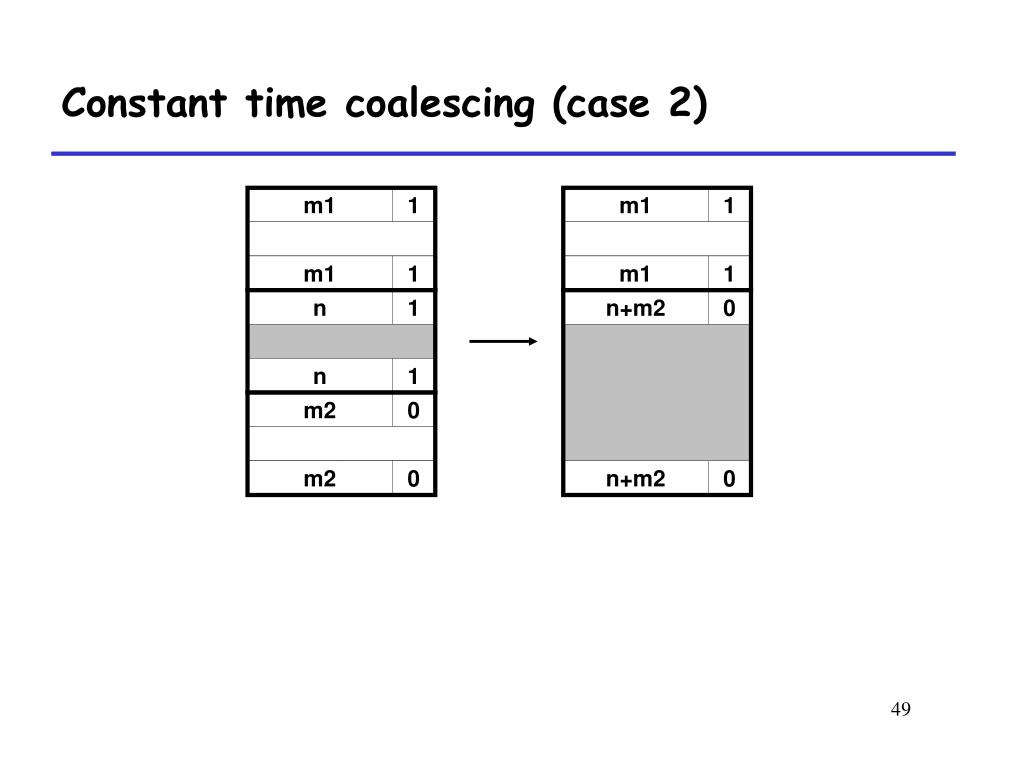 Constant time coalescing (case 2)

| m1 | 1 |
|---|---|
| | |
| m1 | 1 |
| n | 1 |
| | |
| n | 1 |
| m2 | 0 |
| | |
| m2 | 0 |

| m1 | 1 |
|---|---|
| | |
| m1 | 1 |
| n+m2 | 0 |
| | |
| n+m2 | 0 |

49